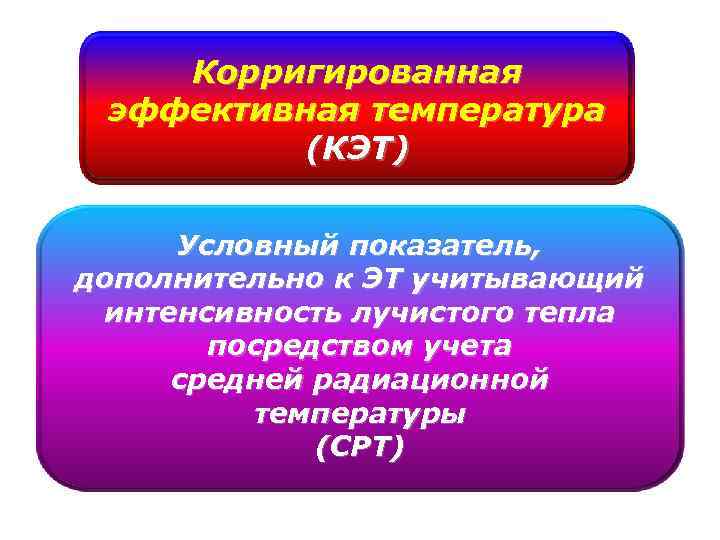 Корригированная эффективная температура (КЭТ)

Условный показатель, дополнительно к ЭТ учитывающий интенсивность лучистого тепла посредством учета средней радиационной температуры (СРТ)